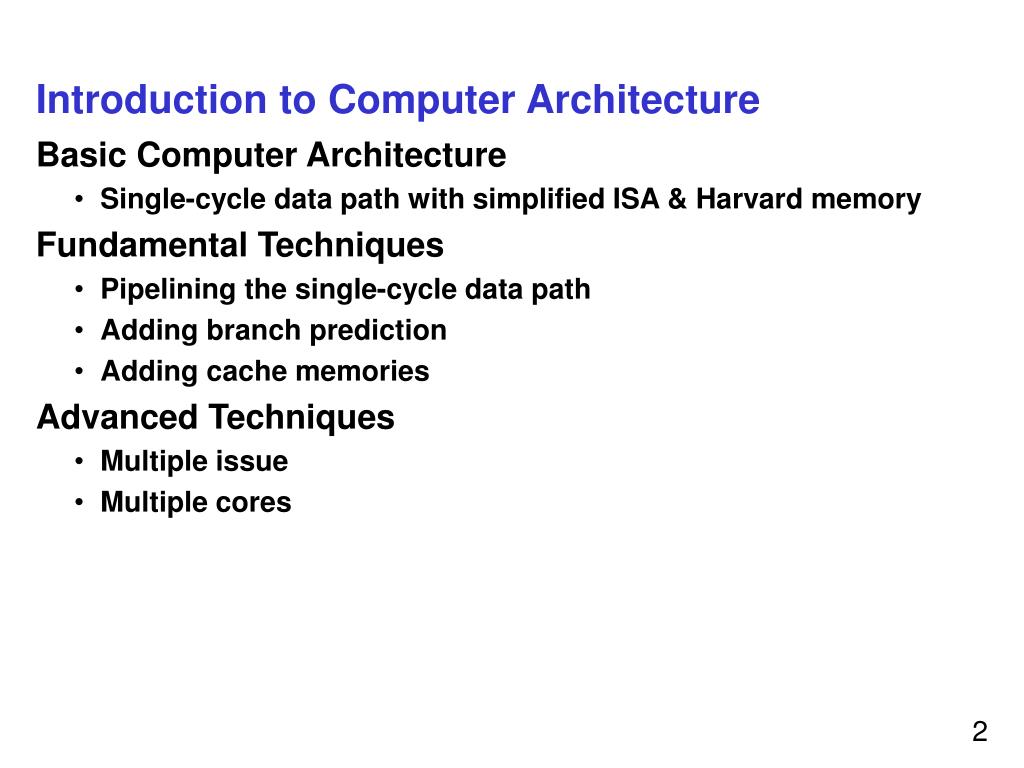 Introduction to Computer Architecture

Basic Computer Architecture

• Single-cycle data path with simplified ISA & Harvard memory

Fundamental Techniques

• Pipelining the single-cycle data path

• Adding branch prediction

• Adding cache memories

Advanced Techniques

• Multiple issue

• Multiple cores

2